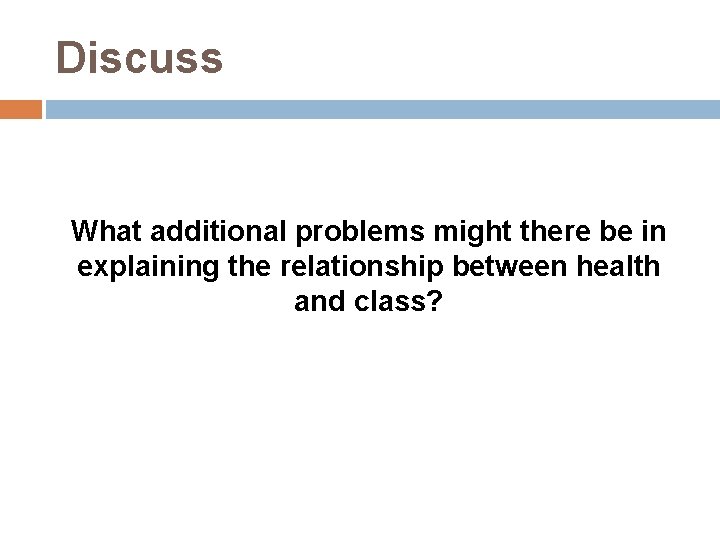 Discuss

What additional problems might there be in explaining the relationship between health and class?